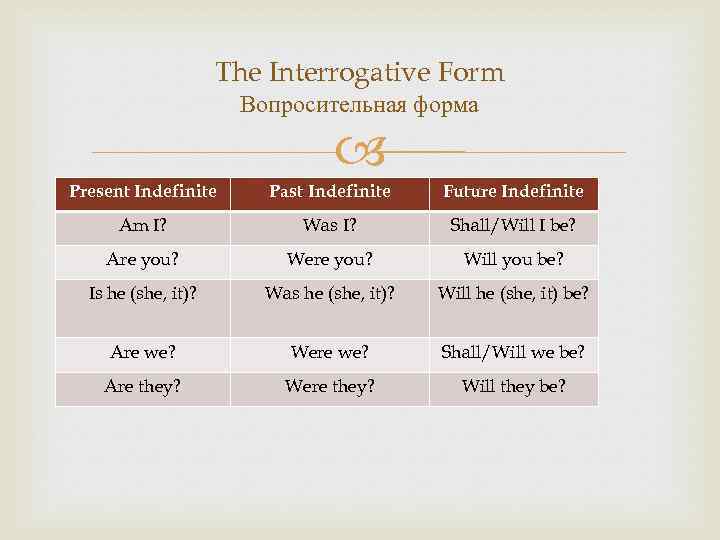 The Interrogative Form
Вопросительная форма

| Present Indefinite | Past Indefinite | Future Indefinite |
|---|---|---|
| Am I? | Was I? | Shall/Will I be? |
| Are you? | Were you? | Will you be? |
| Is he (she, it)? | Was he (she, it)? | Will he (she, it) be? |
| Are we? | Were we? | Shall/Will we be? |
| Are they? | Were they? | Will they be? |